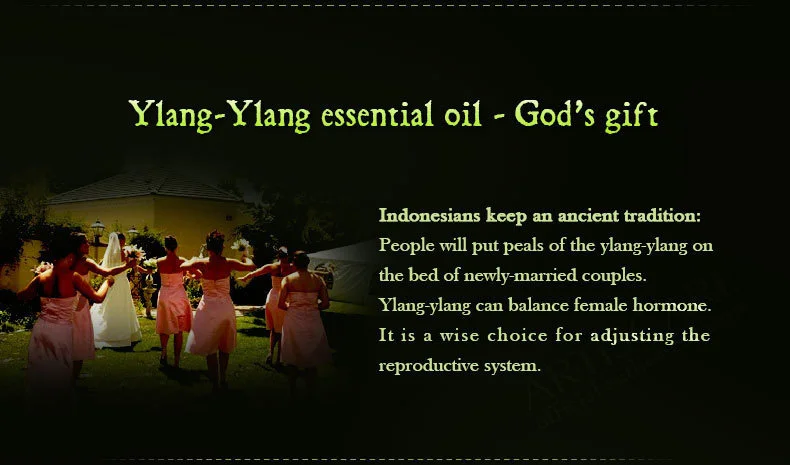 Ylang-Ylang essential oil - God's gift

Indonesians keep an ancient tradition:
People will put peals of the ylang-ylang on the bed of newly-married couples.
Ylang-ylang can balance female hormone.
It is a wise choice for adjusting the reproductive system.